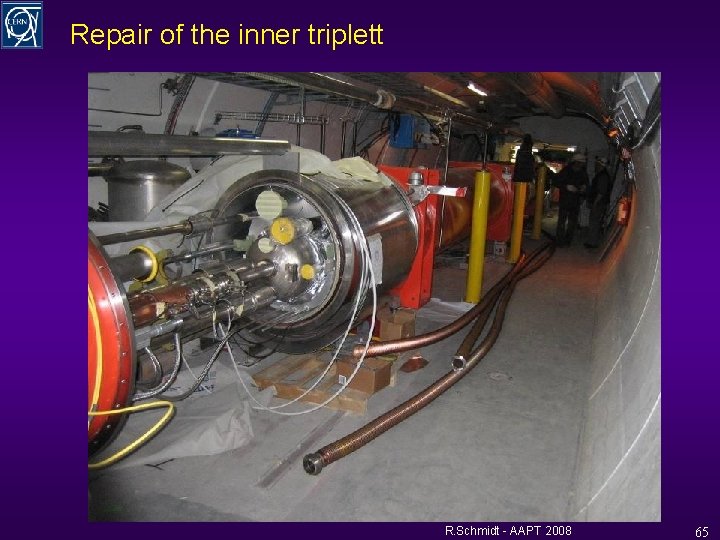 CERN

Repair of the inner triplett

R.Schmidt - AAPT 2008

65